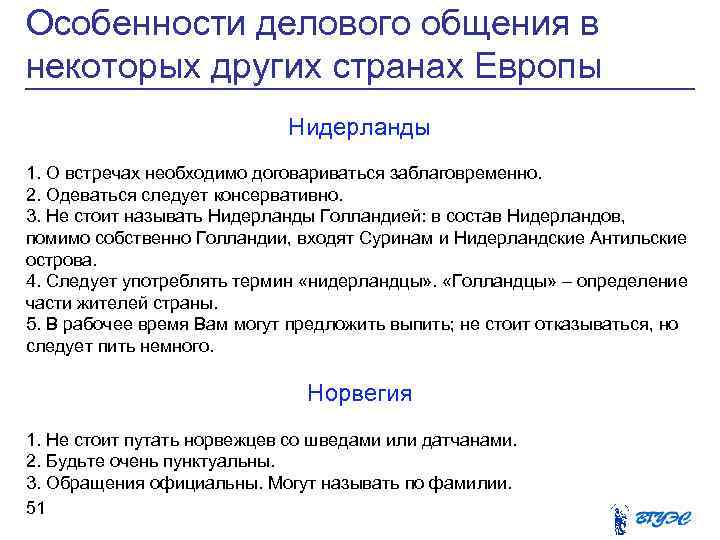 Особенности делового общения в некоторых других странах Европы

Нидерланды

1. О встречах необходимо договариваться заблаговременно.
2. Одеваться следует консервативно.
3. Не стоит называть Нидерланды Голландией: в состав Нидерландов, помимо собственно Голландии, входят Суринам и Нидерландские Антильские острова.
4. Следует употреблять термин «нидерландцы». «Голландцы» – определение части жителей страны.
5. В рабочее время Вам могут предложить выпить; не стоит отказываться, но следует пить немного.

Норвегия

1. Не стоит путать норвежцев со шведами или датчанами.
2. Будьте очень пунктуальны.
3. Обращения официальны. Могут называть по фамилии.

51

ВГУЭС